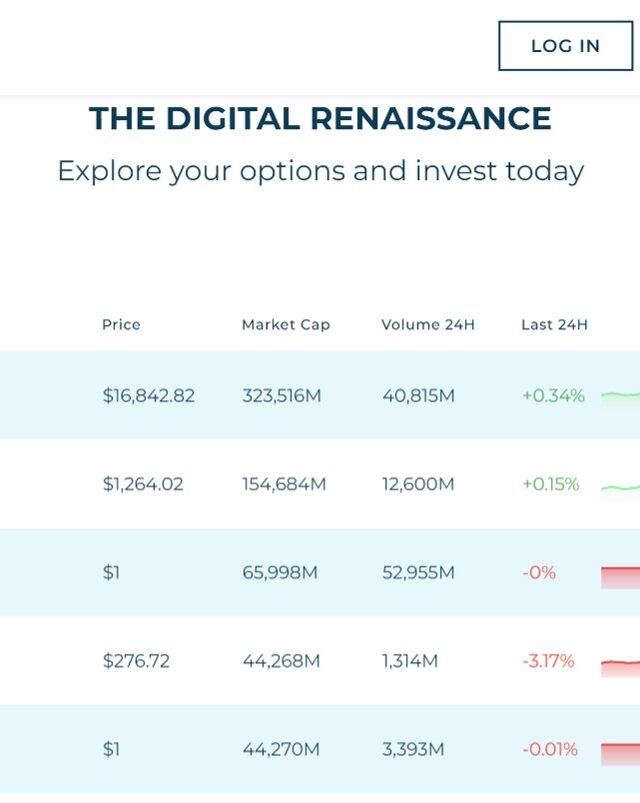 LOG IN

THE DIGITAL RENAISSANCE

Explore your options and invest today

| Price | Market Cap | Volume 24H | Last 24H |
|---|---|---|---|
| $16,842.82 | 323,516M | 40,815M | +0.34% |
| $1,264.02 | 154,684M | 12,600M | +0.15% |
| $1 | 65,998M | 52,955M | -0% |
| $276.72 | 44,268M | 1,314M | -3.17% |
| $1 | 44,270M | 3,393M | -0.01% |